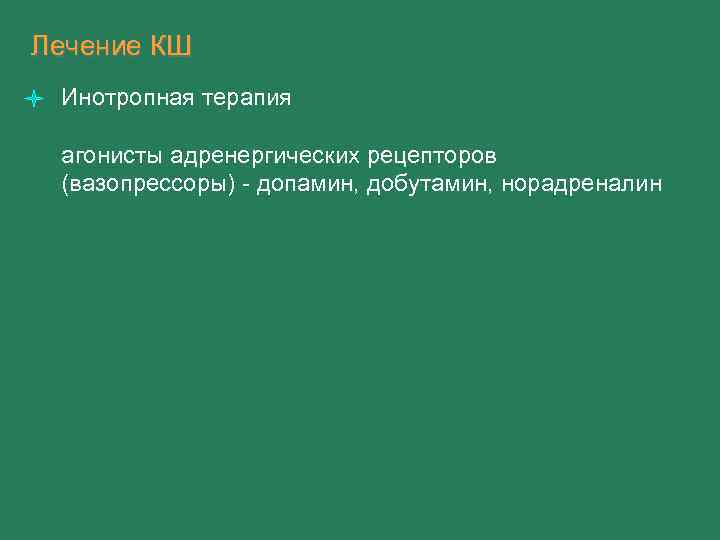 Лечение КШ

Инотропная терапия

агонисты адренергических рецепторов (вазопрессоры) - допамин, добутамин, норадреналин